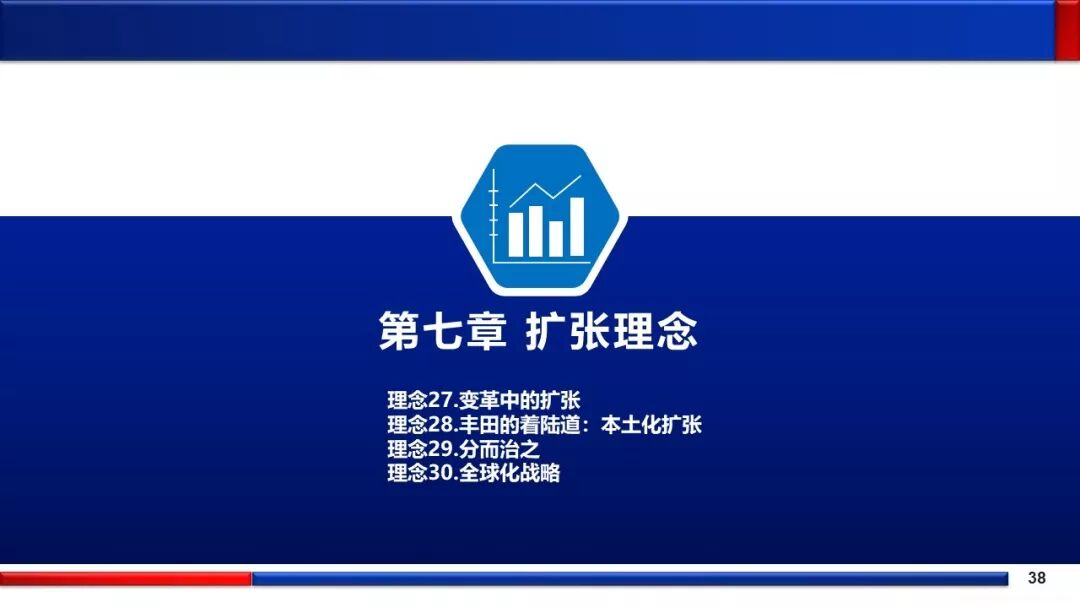 第七章 扩张理念

理念27.变革中的扩张
理念28.丰田的着陆道：本土化扩张
理念29.分而治之
理念30.全球化战略

38